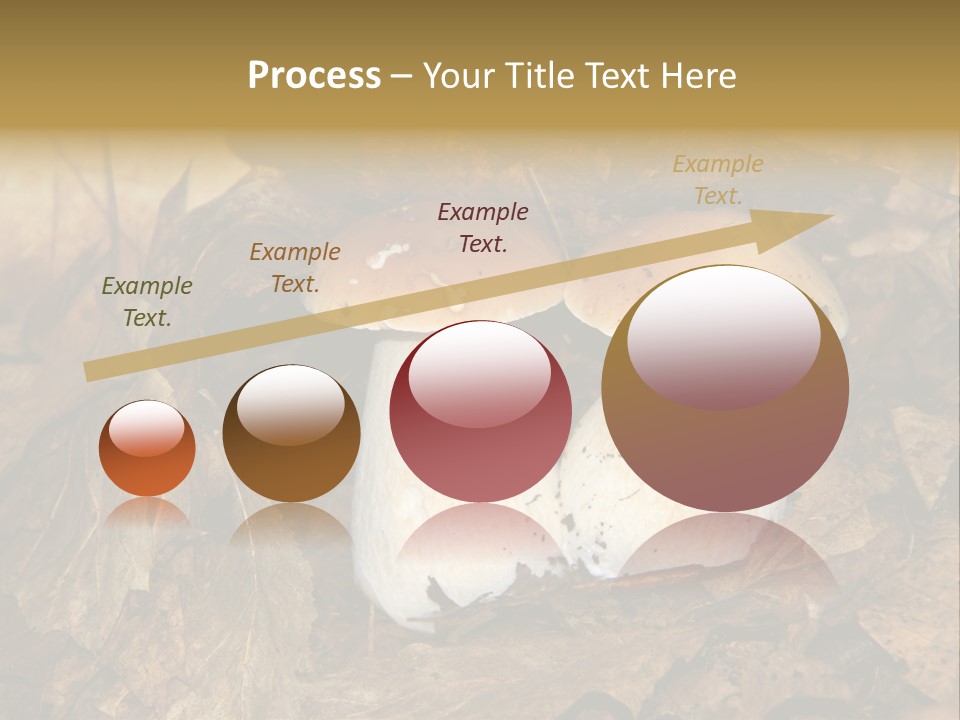 Process – Your Title Text Here

Example Text.

Example Text.

Example Text.

Example Text.